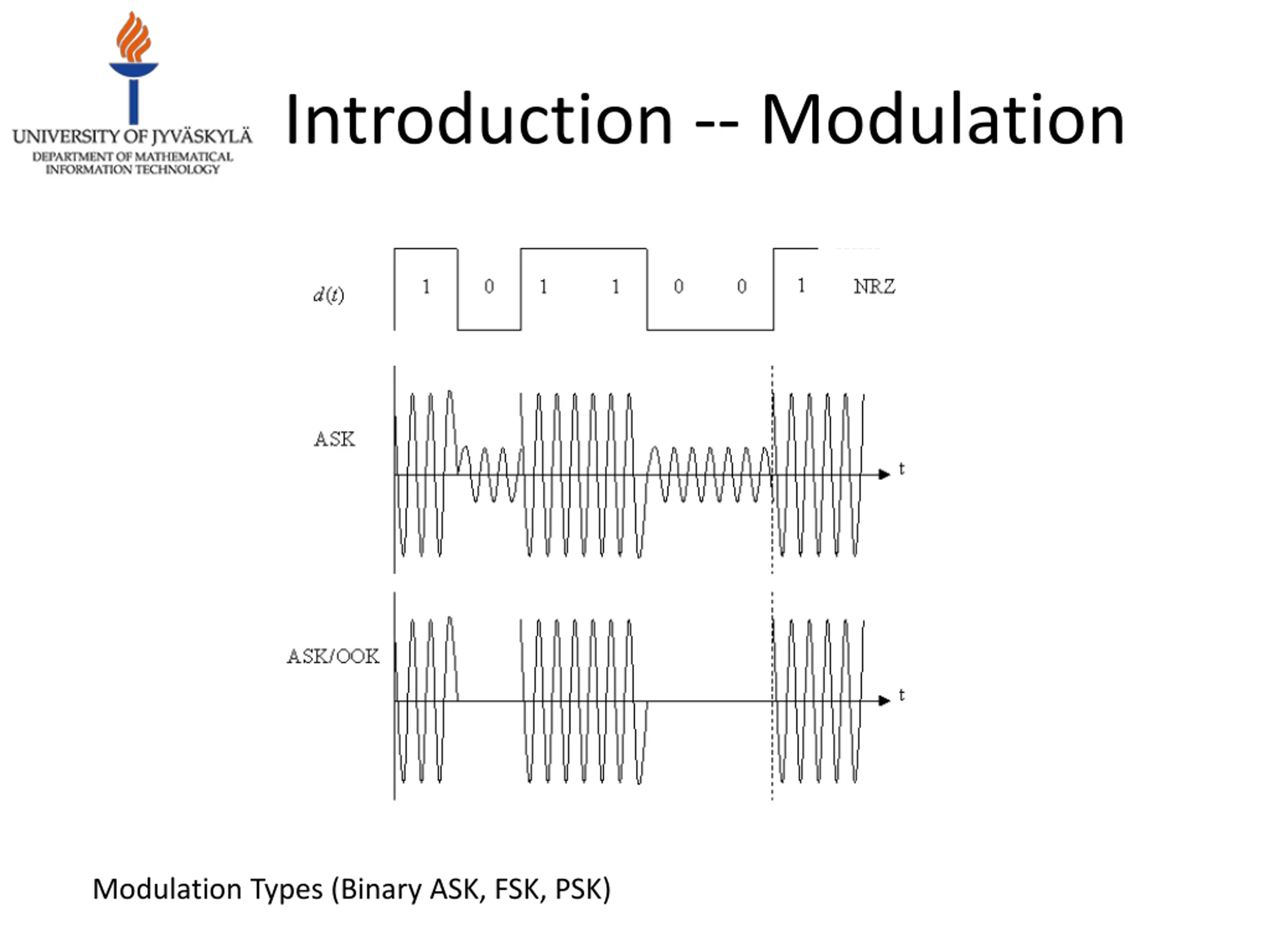 UNIVERSITY OF JYVÄSKYLÄ
DEPARTMENT OF MATHEMATICAL INFORMATION TECHNOLOGY

Introduction -- Modulation

$d(t)$ 1 0 1 1 0 0 1 NRZ

ASK

t

ASK/OOK

t

Modulation Types (Binary ASK, FSK, PSK)